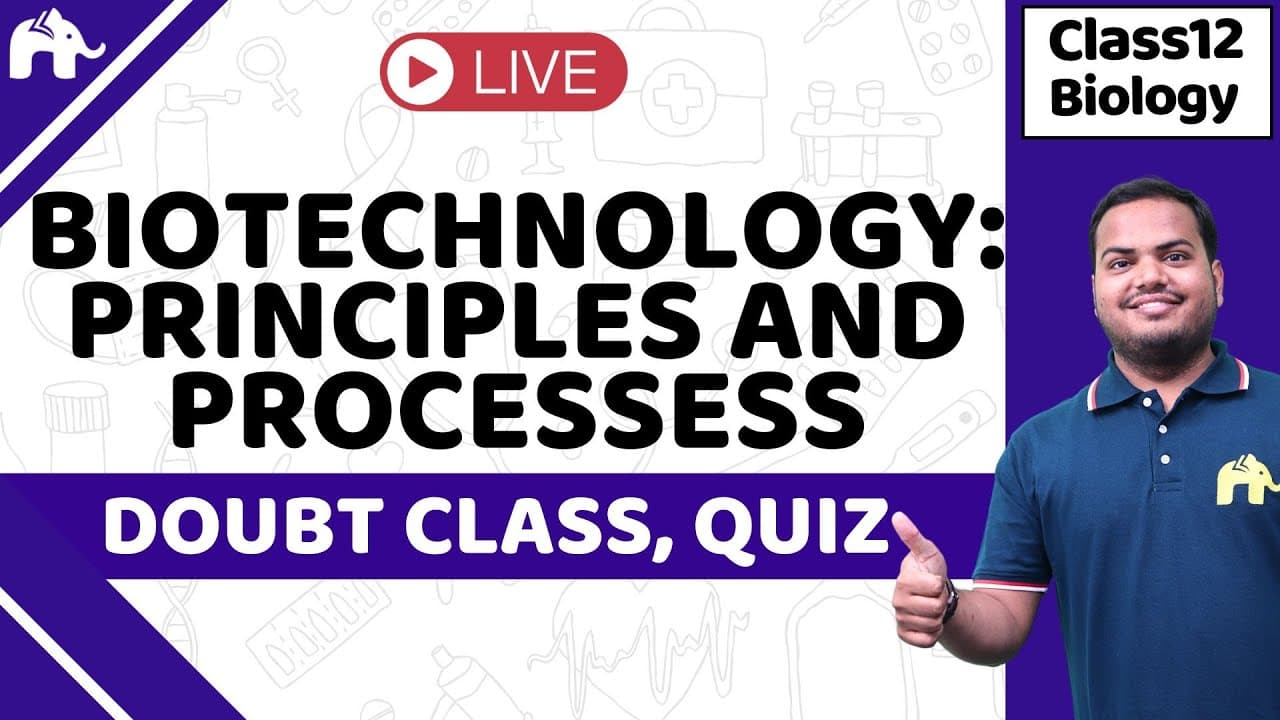 LIVE

Class12 Biology

BIOTECHNOLOGY: PRINCIPLES AND PROCESSESS

DOUBT CLASS, QUIZ